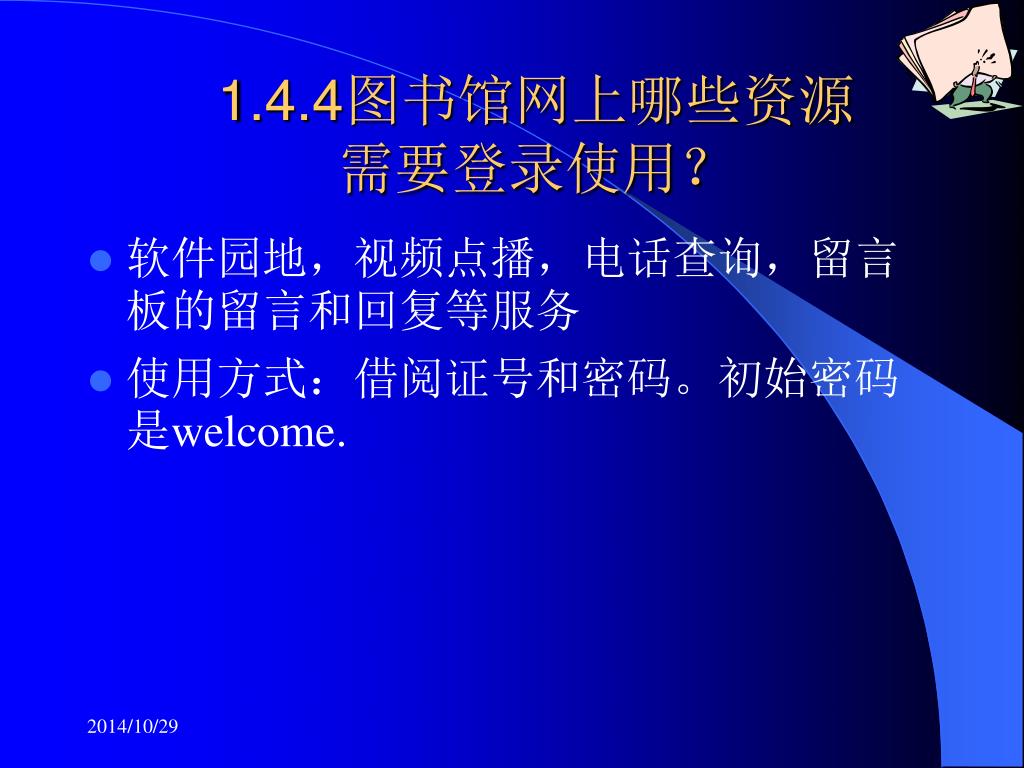 1.4.4图书馆网上哪些资源需要登录使用？

软件园地，视频点播，电话查询，留言板的留言和回复等服务

使用方式：借阅证号和密码。初始密码是welcome.

2014/10/29